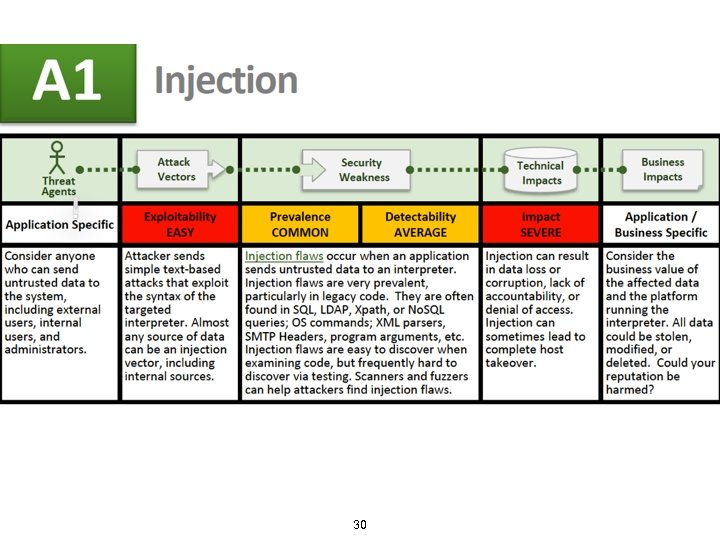 A1 Injection

| Threat Agents | Attack Vectors | Security Weakness | | Technical Impacts | Business Impacts |
|---|---|---|---|---|---|
| Application Specific | Exploitability EASY | Prevalence COMMON | Detectability AVERAGE | Impact SEVERE | Application / Business Specific |
| Consider anyone who can send untrusted data to the system, including external users, internal users, and administrators. | Attacker sends simple text-based attacks that exploit the syntax of the targeted interpreter. Almost any source of data can be an injection vector, including internal sources. | Injection flaws occur when an application sends untrusted data to an interpreter. Injection flaws are very prevalent, particularly in legacy code. They are often found in SQL, LDAP, Xpath, or NoSQL queries; OS commands; XML parsers, SMTP Headers, program arguments, etc. Injection flaws are easy to discover when examining code, but frequently hard to discover via testing. Scanners and fuzzers can help attackers find injection flaws. | | Injection can result in data loss or corruption, lack of accountability, or denial of access. Injection can sometimes lead to complete host takeover. | Consider the business value of the affected data and the platform running the interpreter. All data could be stolen, modified, or deleted. Could your reputation be harmed? |

30